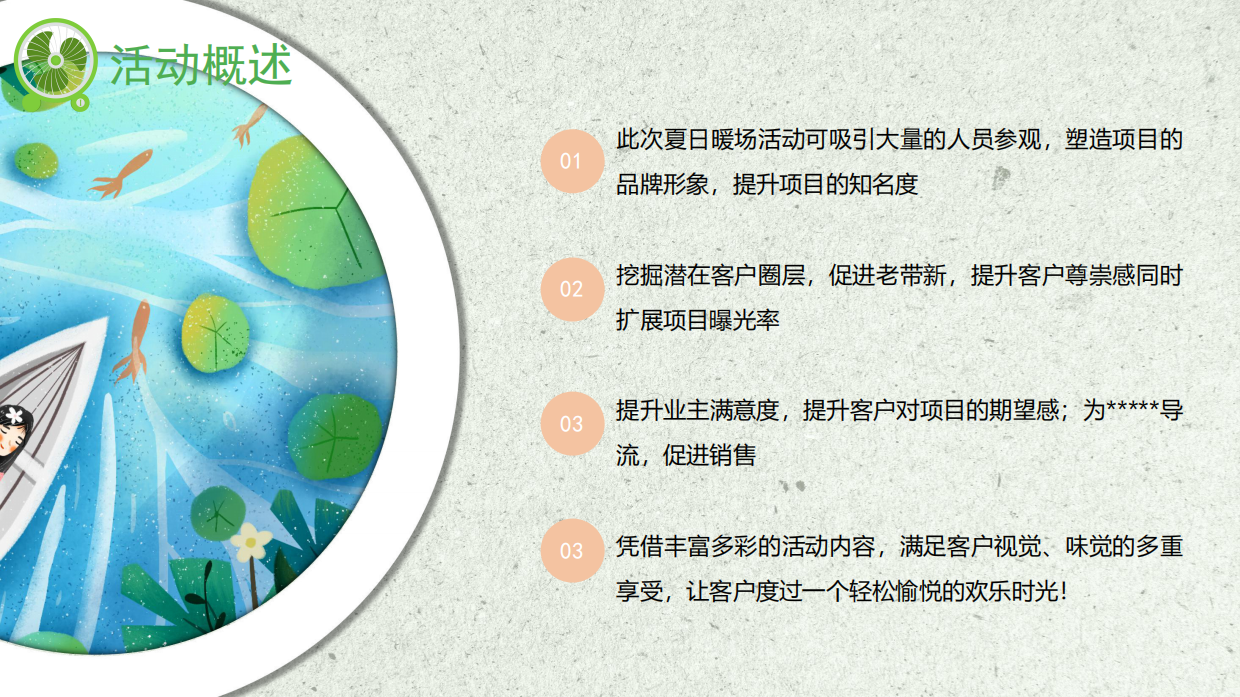 活动概述

01
此次夏日暖场活动可吸引大量的人员参观，塑造项目的品牌形象，提升项目的知名度

02
挖掘潜在客户圈层，促进老带新，提升客户尊崇感同时扩展项目曝光率

03
提升业主满意度，提升客户对项目的期望感；为*****导流，促进销售

03
凭借丰富多彩的活动内容，满足客户视觉、味觉的多重享受，让客户度过一个轻松愉悦的欢乐时光!